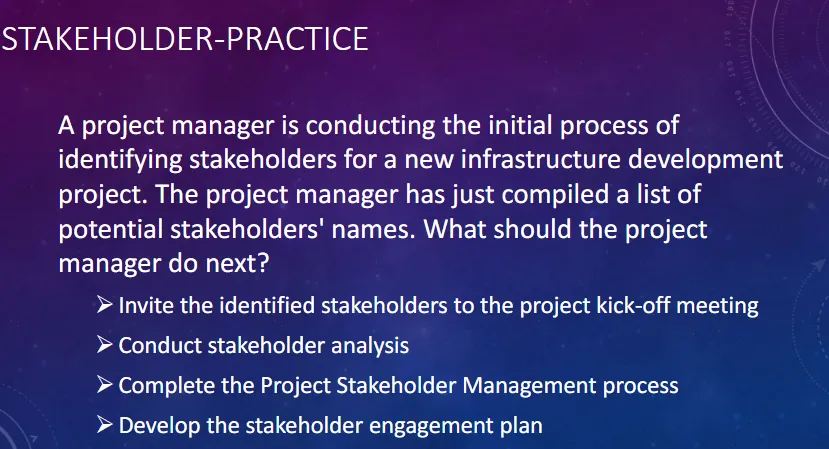 STAKEHOLDER-PRACTICE

A project manager is conducting the initial process of identifying stakeholders for a new infrastructure development project. The project manager has just compiled a list of potential stakeholders' names. What should the project manager do next?

➢ Invite the identified stakeholders to the project kick-off meeting
➢ Conduct stakeholder analysis
➢ Complete the Project Stakeholder Management process
➢ Develop the stakeholder engagement plan